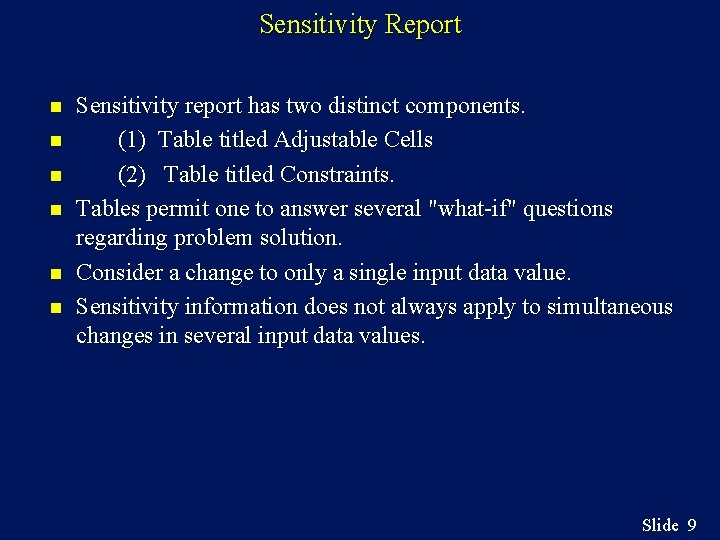 Sensitivity Report

- Sensitivity report has two distinct components.
- (1) Table titled Adjustable Cells
- (2) Table titled Constraints.
- Tables permit one to answer several "what-if" questions regarding problem solution.
- Consider a change to only a single input data value.
- Sensitivity information does not always apply to simultaneous changes in several input data values.

Slide 9